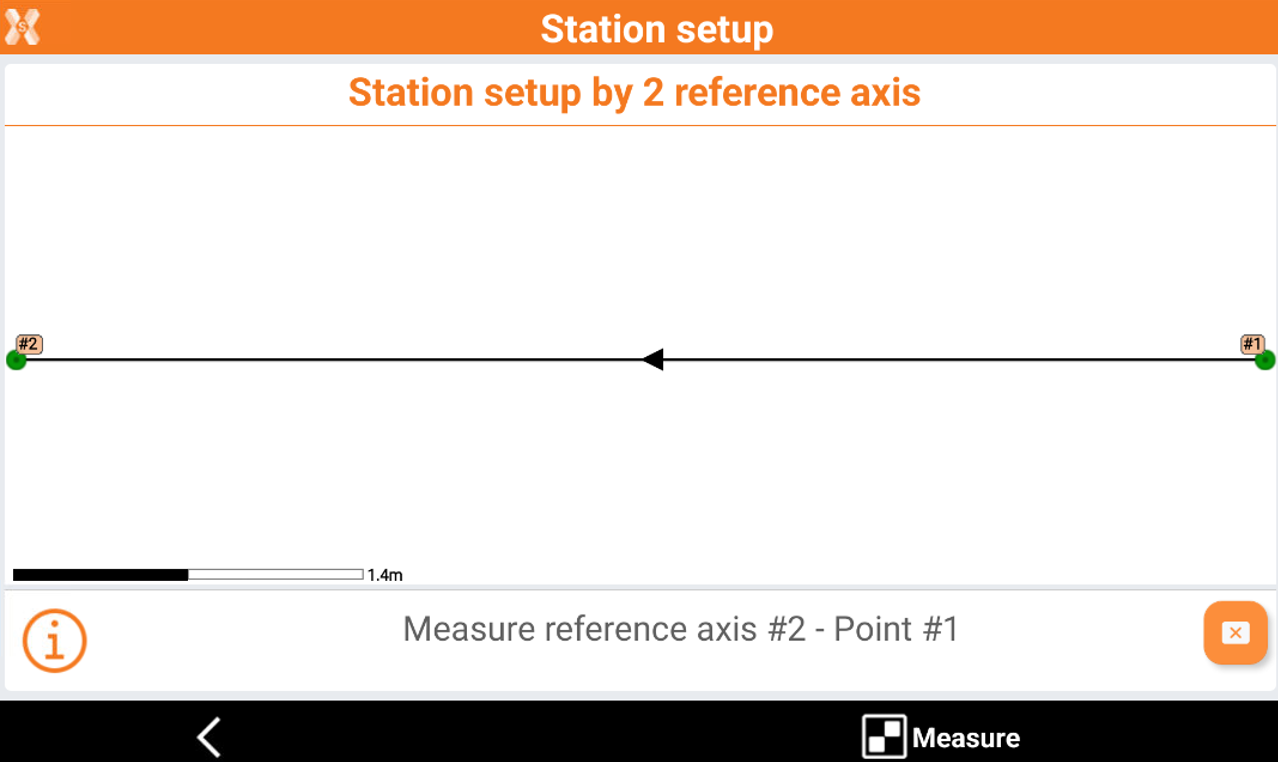 Station setup

Station setup by 2 reference axis

#2

#1

1.4m

Measure reference axis #2 - Point #1

Measure